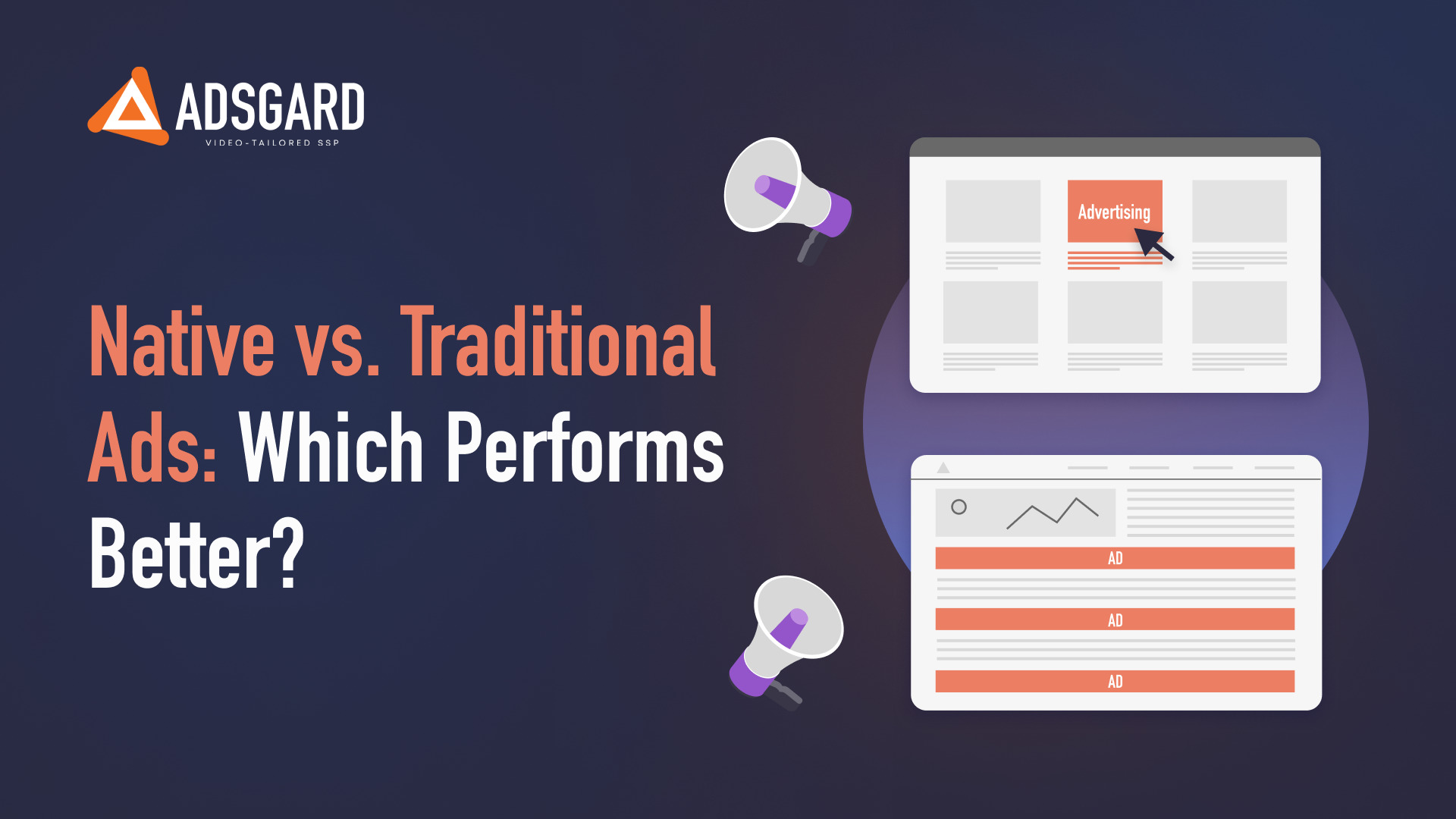 ADSGARD
VIDEO-TAILORED SSP

Native vs. Traditional Ads: Which Performs Better?

Advertising

AD

AD

AD